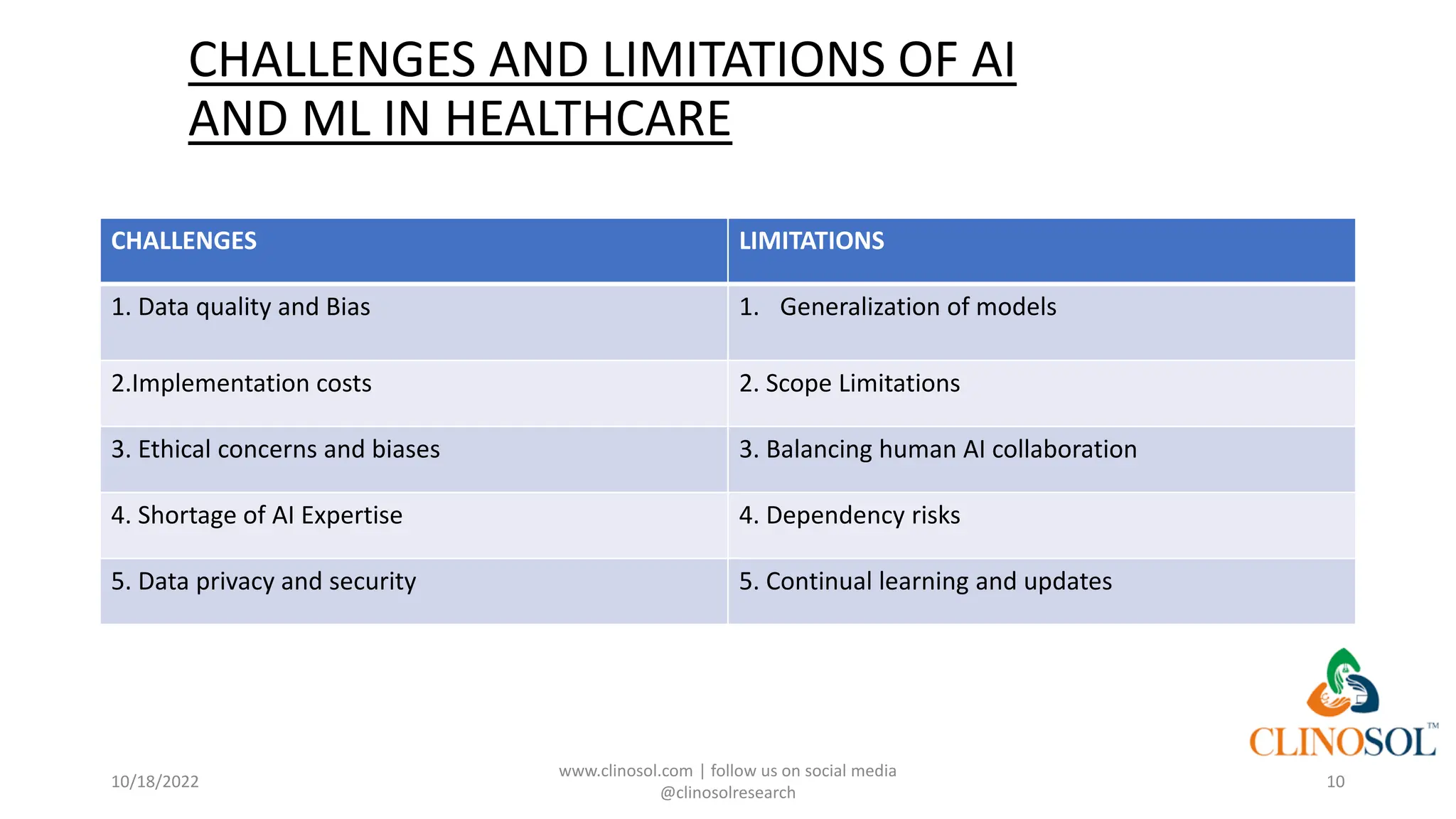 CHALLENGES AND LIMITATIONS OF AI AND ML IN HEALTHCARE

| CHALLENGES | LIMITATIONS |
|---|---|
| 1. Data quality and Bias | 1. Generalization of models |
| 2.Implementation costs | 2. Scope Limitations |
| 3. Ethical concerns and biases | 3. Balancing human AI collaboration |
| 4. Shortage of AI Expertise | 4. Dependency risks |
| 5. Data privacy and security | 5. Continual learning and updates |

CLINOSOL™

10/18/2022

www.clinosol.com | follow us on social media @clinosolresearch

10